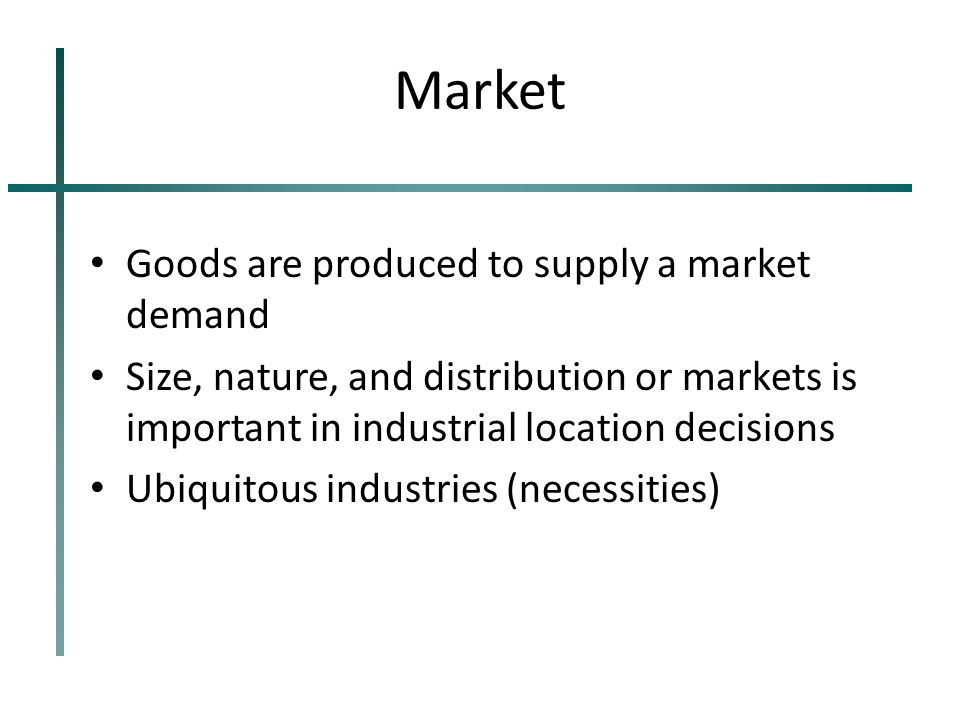 Market

• Goods are produced to supply a market demand
• Size, nature, and distribution or markets is important in industrial location decisions
• Ubiquitous industries (necessities)